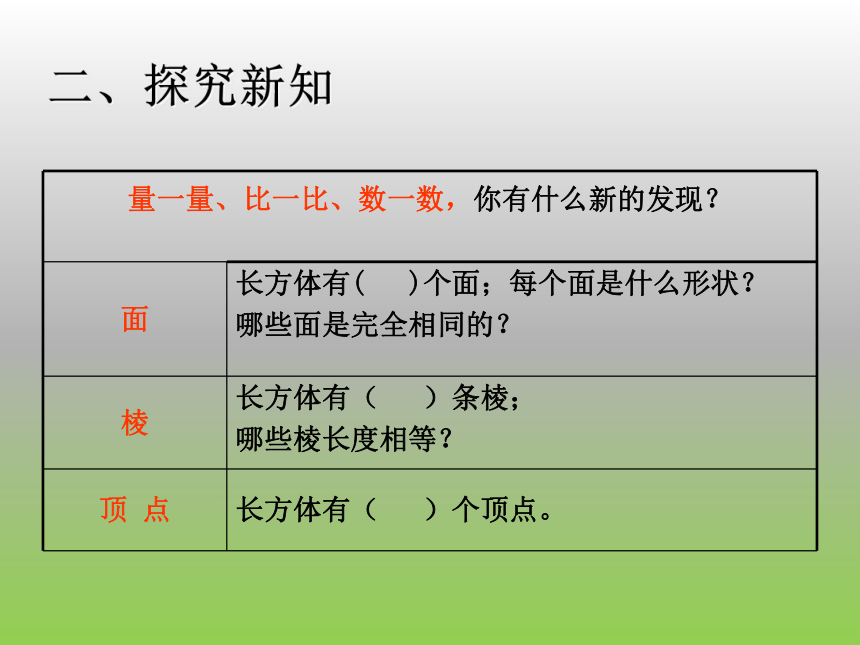 二、探究新知

| 量一量、比一比、数一数，你有什么新的发现？ | |
|---|---|
| 面 | 长方体有(　　)个面；每个面是什么形状？哪些面是完全相同的？ |
| 棱 | 长方体有（　　）条棱；哪些棱长度相等？ |
| 顶 点 | 长方体有（　　）个顶点。 |